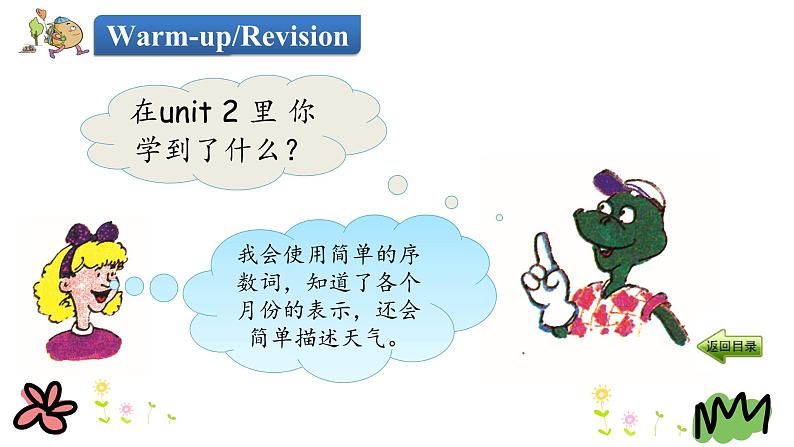 Warm-up/Revision

在unit 2 里 你学到了什么？

我会使用简单的序数词，知道了各个月份的表示，还会简单描述天气。

返回目录